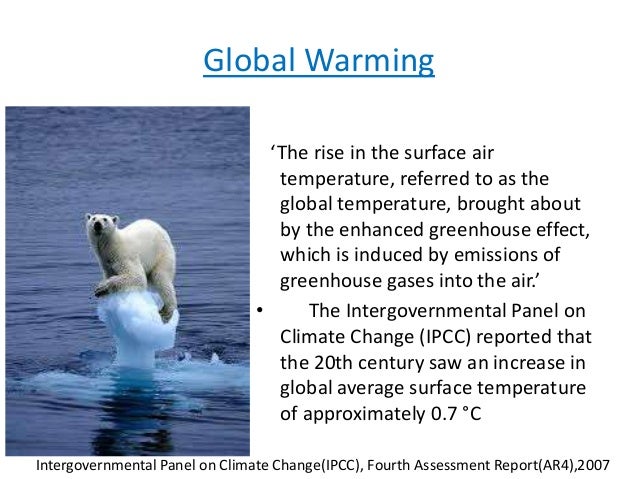 Global Warming

‘The rise in the surface air temperature, referred to as the global temperature, brought about by the enhanced greenhouse effect, which is induced by emissions of greenhouse gases into the air.’

• The Intergovernmental Panel on Climate Change (IPCC) reported that the 20th century saw an increase in global average surface temperature of approximately 0.7 °C

Intergovernmental Panel on Climate Change(IPCC), Fourth Assessment Report(AR4),2007